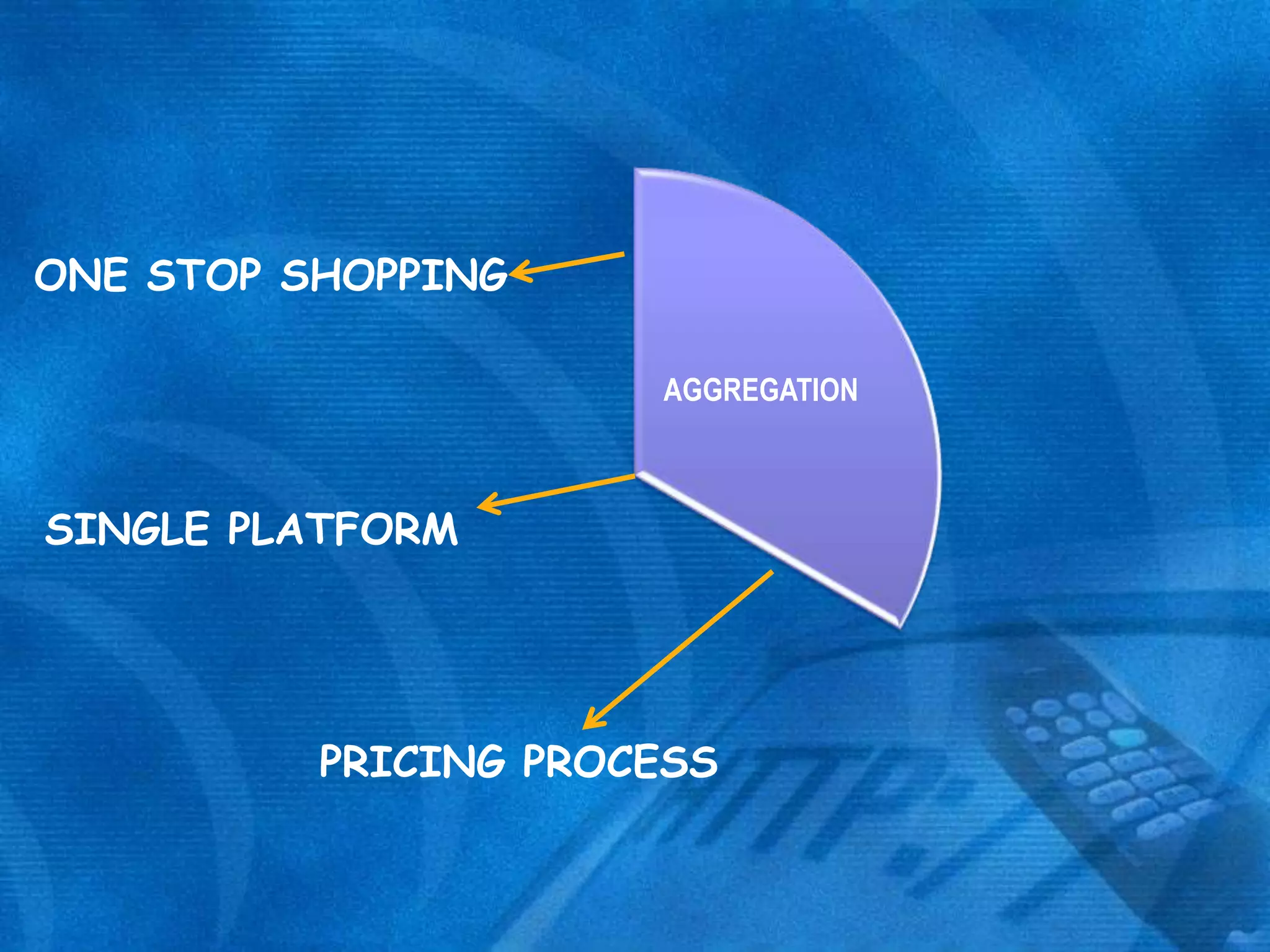 ONE STOP SHOPPING

AGGREGATION

SINGLE PLATFORM

PRICING PROCESS